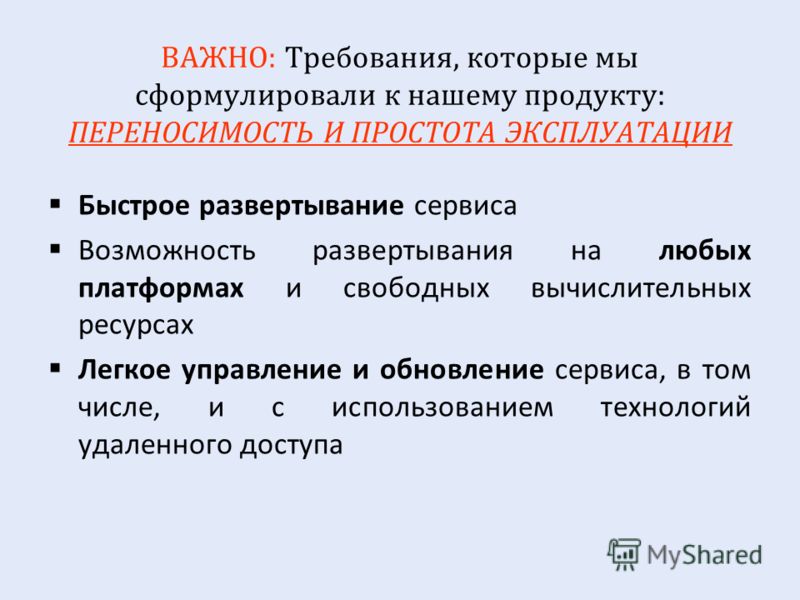 ВАЖНО: Требования, которые мы сформулировали к нашему продукту: ПЕРЕНОСИМОСТЬ И ПРОСТОТА ЭКСПЛУАТАЦИИ

▪ Быстрое развертывание сервиса

▪ Возможность развертывания на любых платформах и свободных вычислительных ресурсах

▪ Легкое управление и обновление сервиса, в том числе, и с использованием технологий удаленного доступа

MyShared